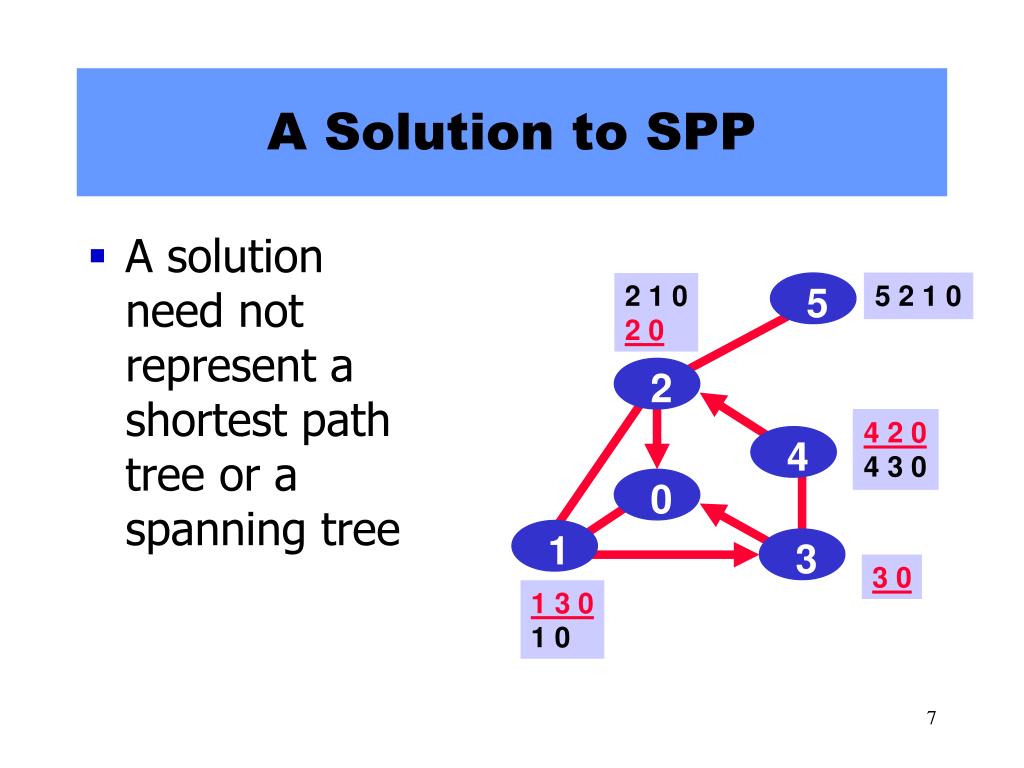 A Solution to SPP

▪ A solution need not represent a shortest path tree or a spanning tree

2 1 0
2 0

5

5 2 1 0

2

4

4 2 0
4 3 0

0

1

3

3 0

1 3 0
1 0

7